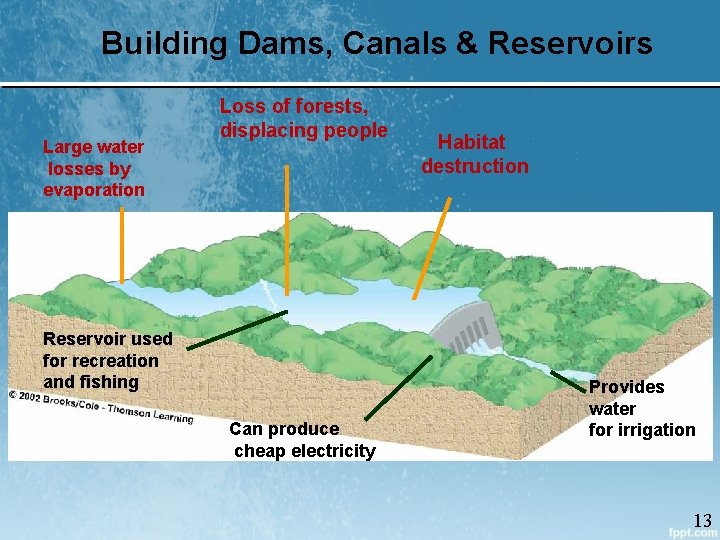 Building Dams, Canals & Reservoirs

Large water losses by evaporation

Loss of forests, displacing people

Habitat destruction

Reservoir used for recreation and fishing

© 2002 Brooks/Cole - Thomson Learning

Can produce cheap electricity

Provides water for irrigation

13

fppt.com